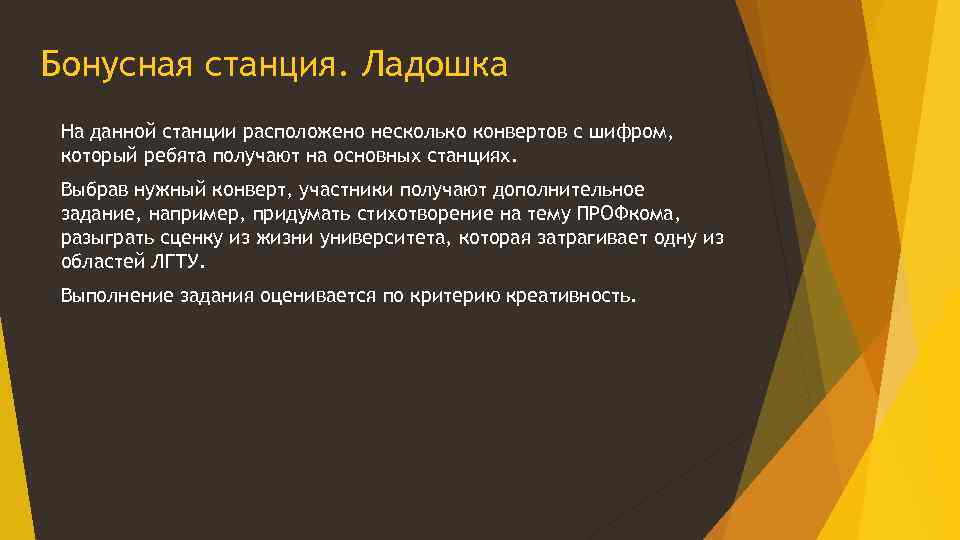 Бонусная станция. Ладошка

На данной станции расположено несколько конвертов с шифром, который ребята получают на основных станциях.

Выбрав нужный конверт, участники получают дополнительное задание, например, придумать стихотворение на тему ПРОФкома, разыграть сценку из жизни университета, которая затрагивает одну из областей ЛГТУ.

Выполнение задания оценивается по критерию креативность.